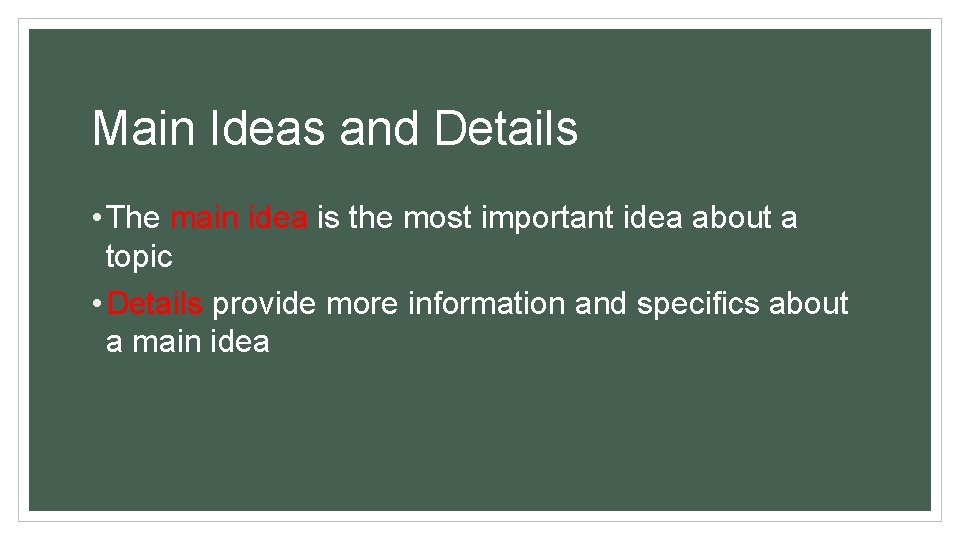 Main Ideas and Details

• The main idea is the most important idea about a topic

• Details provide more information and specifics about a main idea